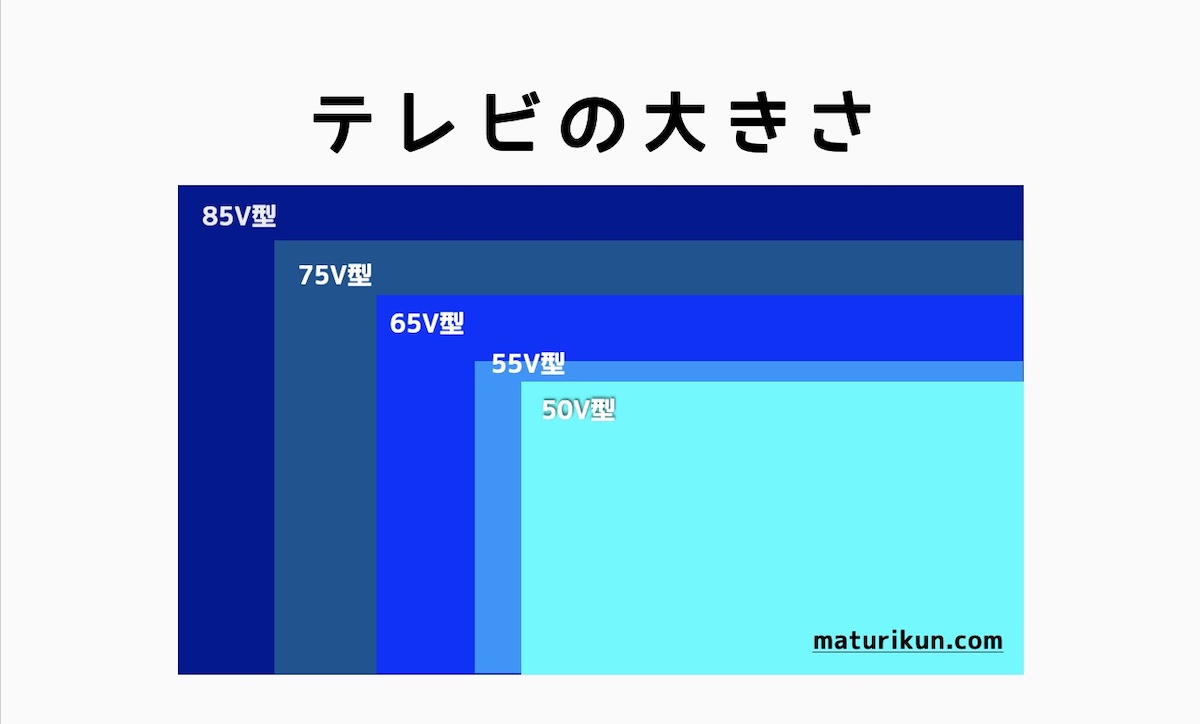 テレビの大きさ

85V型

75V型

65V型

55V型

50V型

maturikun.com